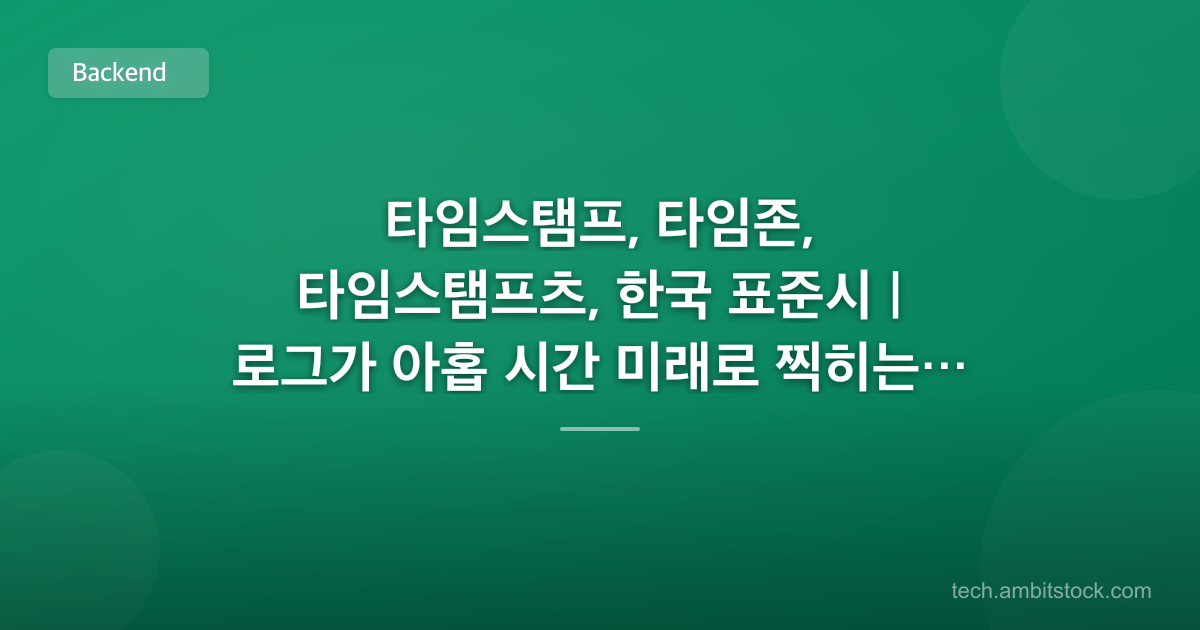 Backend

타임스탬프, 타임존, 타임스탬프츠, 한국 표준시 | 로그가 아홉 시간 미래로 찍히는…

tech.ambitstock.com